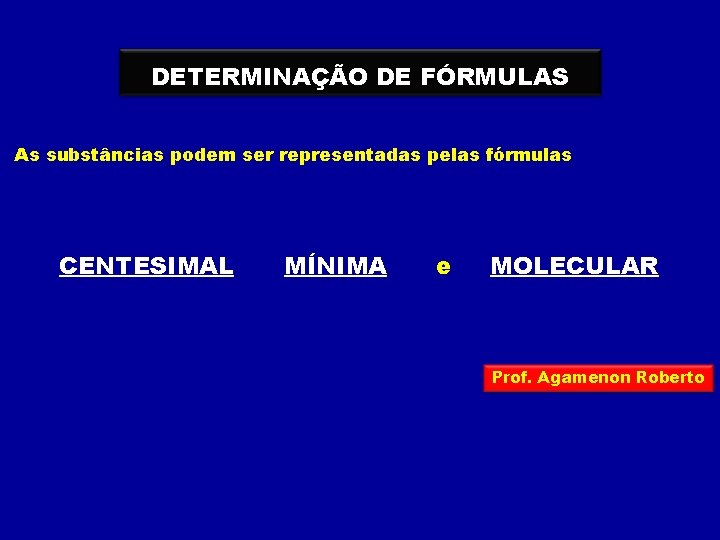 DETERMINAÇÃO DE FÓRMULAS

As substâncias podem ser representadas pelas fórmulas

CENTESIMAL MÍNIMA e MOLECULAR

Prof. Agamenon Roberto